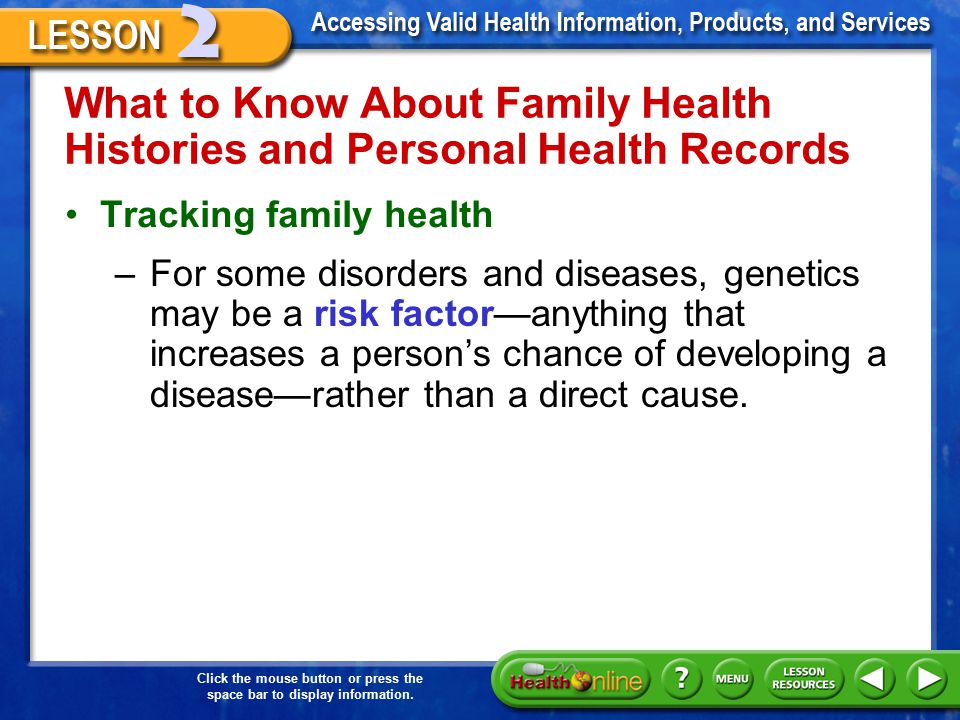 LESSON 2

Accessing Valid Health Information, Products, and Services

What to Know About Family Health Histories and Personal Health Records

• Tracking family health

– For some disorders and diseases, genetics may be a risk factor—anything that increases a person's chance of developing a disease—rather than a direct cause.

Click the mouse button or press the space bar to display information.

Health Online

?

MENU

LESSON RESOURCES